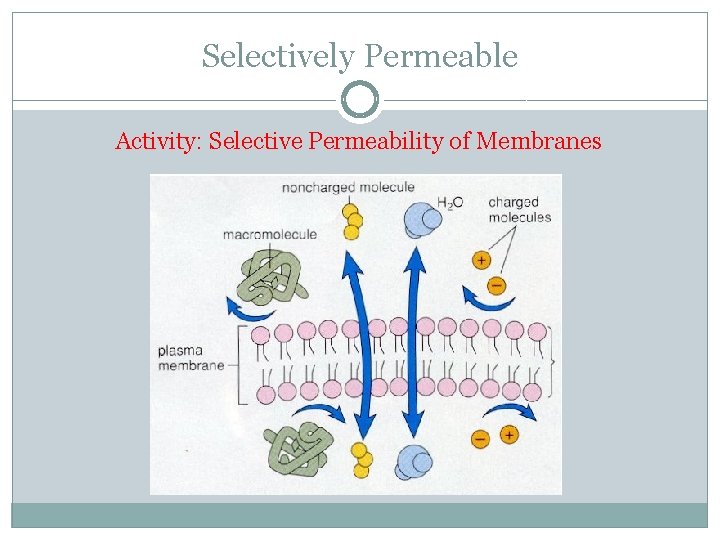 Selectively Permeable

Activity: Selective Permeability of Membranes

noncharged molecule

$H_2O$

charged molecules

macromolecule

+

−

plasma membrane

−

+